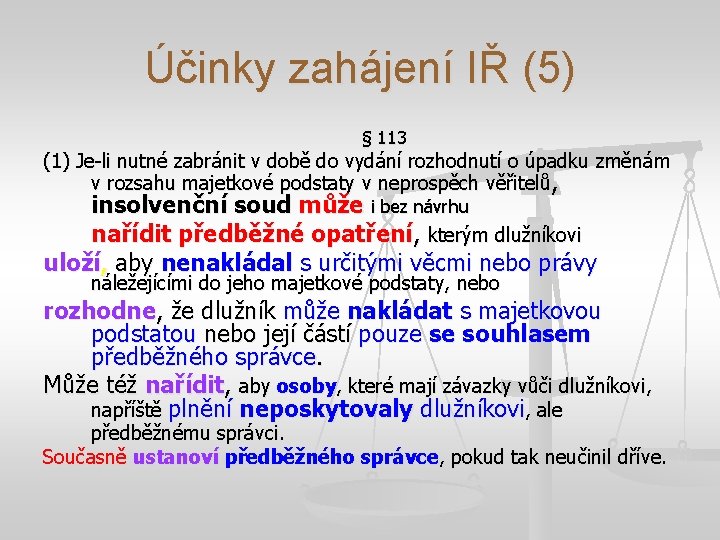 Účinky zahájení IŘ (5)

§ 113

(1) Je-li nutné zabránit v době do vydání rozhodnutí o úpadku změnám v rozsahu majetkové podstaty v neprospěch věřitelů, insolvenční soud může i bez návrhu nařídit předběžné opatření, kterým dlužníkovi uloží, aby nenakládal s určitými věcmi nebo právy náležejícími do jeho majetkové podstaty, nebo rozhodne, že dlužník může nakládat s majetkovou podstatou nebo její částí pouze se souhlasem předběžného správce. Může též nařídit, aby osoby, které mají závazky vůči dlužníkovi, napříště plnění neposkytovaly dlužníkovi, ale předběžnému správci. Současně ustanoví předběžného správce, pokud tak neučinil dříve.